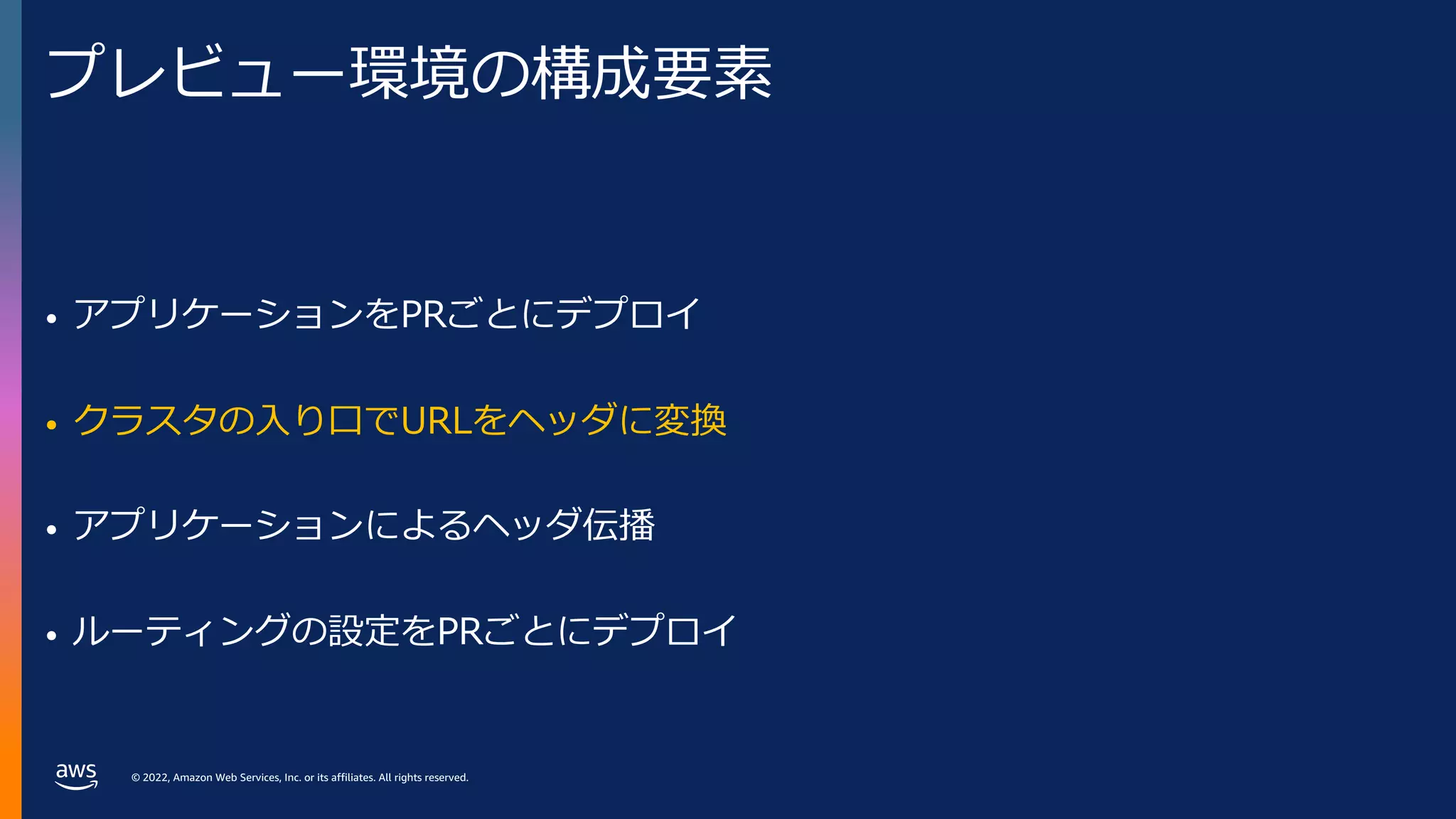 プレビュー環境の構成要素

• アプリケーションをPRごとにデプロイ

• クラスタの入り口でURLをヘッダに変換

• アプリケーションによるヘッダ伝播

• ルーティングの設定をPRごとにデプロイ

aws

© 2022, Amazon Web Services, Inc. or its affiliates. All rights reserved.